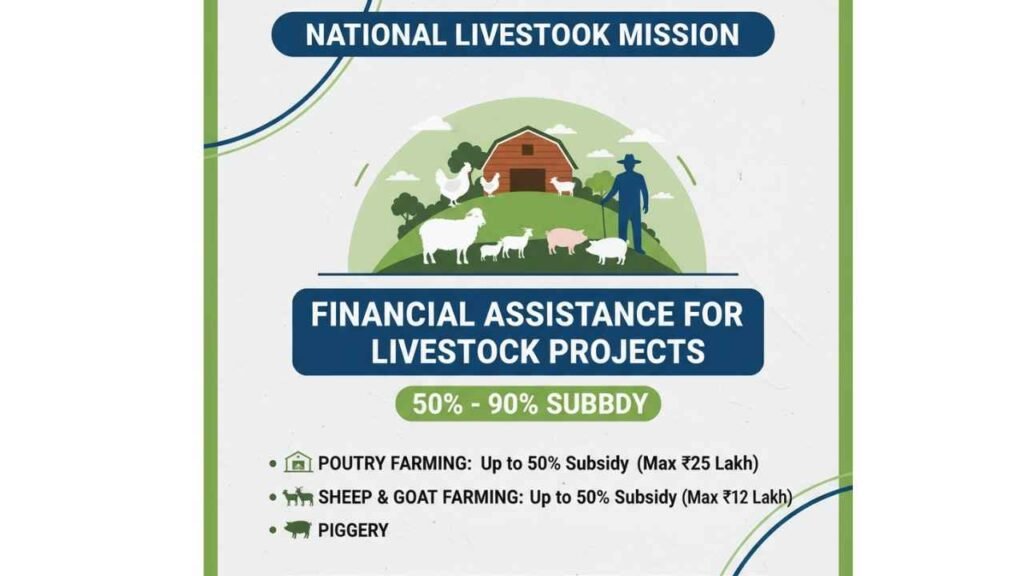 NATIONAL LIVESTOOK MISSION

FINANCIAL ASSISTANCE FOR LIVESTOCK PROJECTS

50% - 90% SUBBDY

• POUTRY FARMING: Up to 50% Subsidy (Max ₹25 Lakh)
• SHEEP & GOAT FARMING: Up to 50% Subsidy (Max ₹12 Lakh)
• PIGGERY